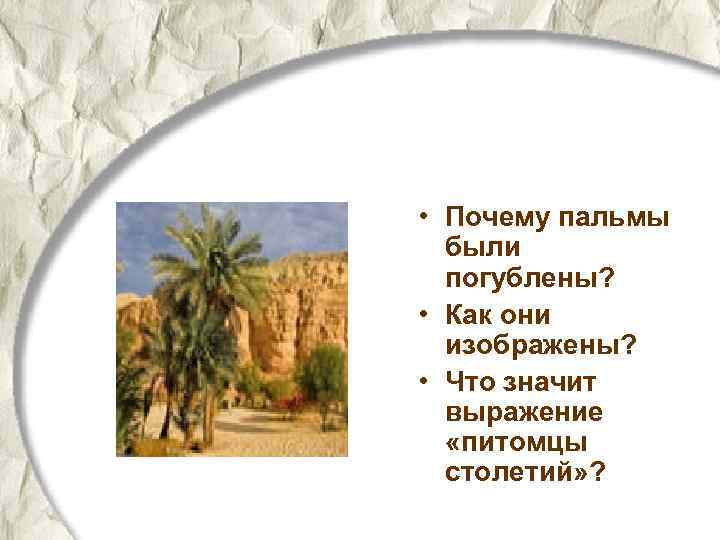 • Почему пальмы были погублены?
• Как они изображены?
• Что значит выражение «питомцы столетий»?